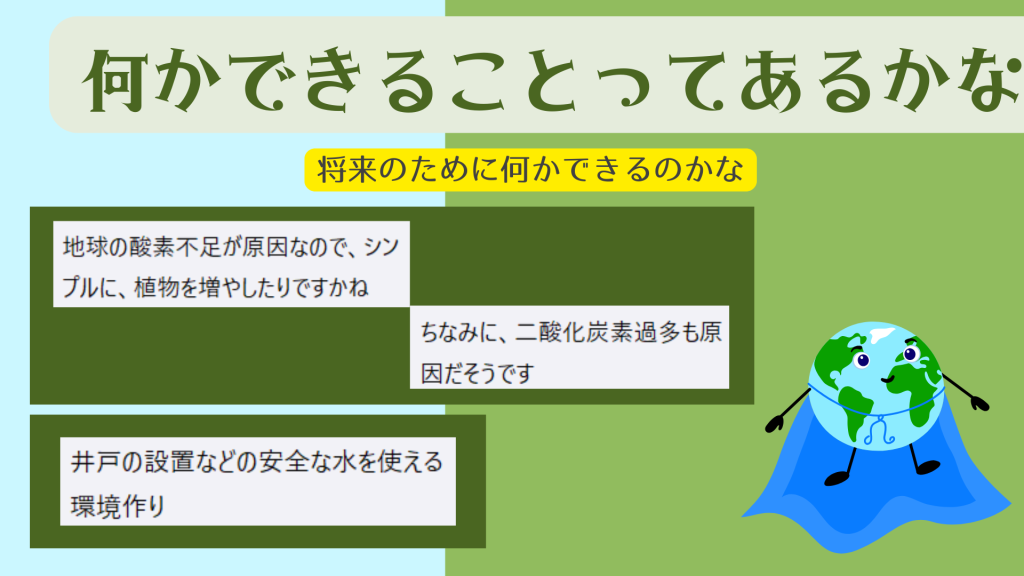 何かできることってあるかな

将来のために何かできるのかな

地球の酸素不足が原因なので、シンプルに、植物を増やしたりですかね

ちなみに、二酸化炭素過多も原因だそうです

井戸の設置などの安全な水を使える環境作り